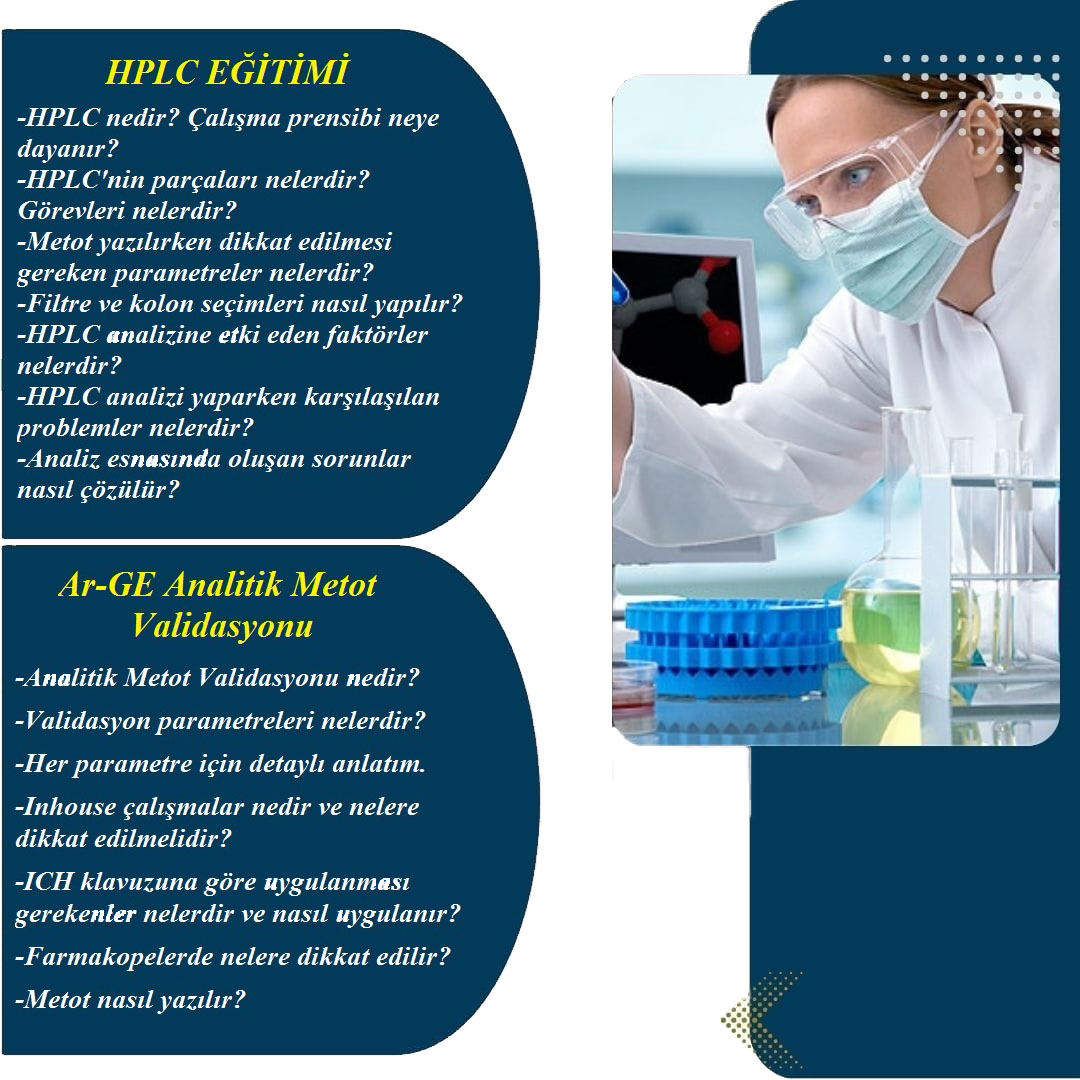 HPLC EĞİTİMİ

-HPLC nedir? Çalışma prensibi neye dayanır?
-HPLC'nin parçaları nelerdir? Görevleri nelerdir?
-Metot yazılırken dikkat edilmesi gereken parametreler nelerdir?
-Filtre ve kolon seçimleri nasıl yapılır?
-HPLC analizine etki eden faktörler nelerdir?
-HPLC analizi yaparken karşılaşılan problemler nelerdir?
-Analiz esnasında oluşan sorunlar nasıl çözülür?

Ar-GE Analitik Metot Validasyonu

-Analitik Metot Validasyonu nedir?
-Validasyon parametreleri nelerdir?
-Her parametre için detaylı anlatım.
-Inhouse çalışmalar nedir ve nelere dikkat edilmelidir?
-ICH klavuzuna göre uygulanması gerekenler nelerdir ve nasıl uygulanır?
-Farmakopelerde nelere dikkat edilir?
-Metot nasıl yazılır?